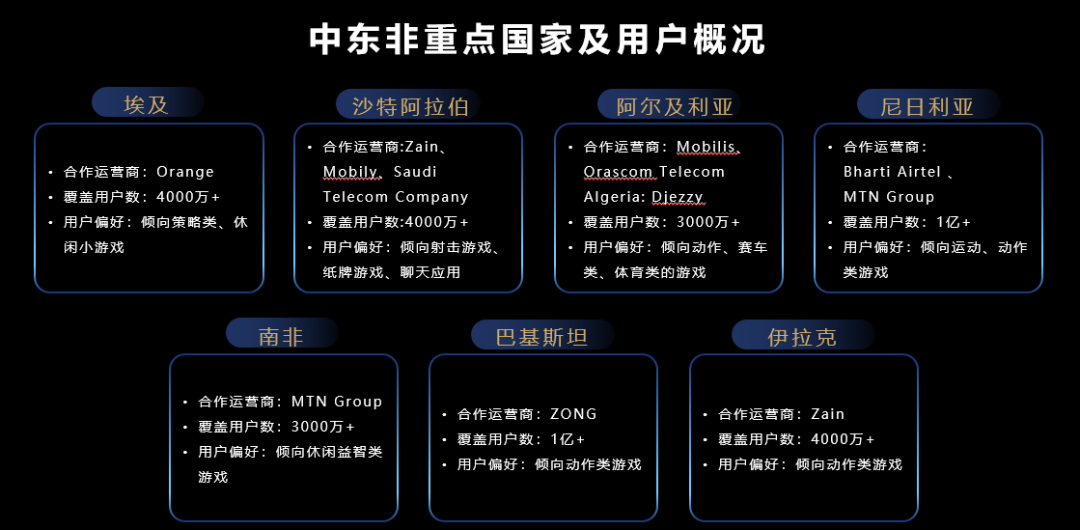 中东非重点国家及用户概况

埃及

• 合作运营商：Orange
• 覆盖用户数：4000万+
• 用户偏好：倾向策略类、休闲小游戏

沙特阿拉伯

• 合作运营商:Zain、Mobily、Saudi Telecom Company
• 覆盖用户数:4000万+
• 用户偏好：倾向射击游戏、纸牌游戏、聊天应用

阿尔及利亚

• 合作运营商：Mobilis、Orascom Telecom Algeria: Djezzy
• 覆盖用户数：3000万+
• 用户偏好：倾向动作、赛车类、体育类的游戏

尼日利亚

• 合作运营商：Bharti Airtel 、MTN Group
• 覆盖用户数：1亿+
• 用户偏好：倾向运动、动作类游戏

南非

• 合作运营商：MTN Group
• 覆盖用户数：3000万+
• 用户偏好：倾向休闲益智类游戏

巴基斯坦

• 合作运营商：ZONG
• 覆盖用户数：1亿+
• 用户偏好：倾向动作类游戏

伊拉克

• 合作运营商：Zain
• 覆盖用户数：4000万+
• 用户偏好：倾向动作类游戏